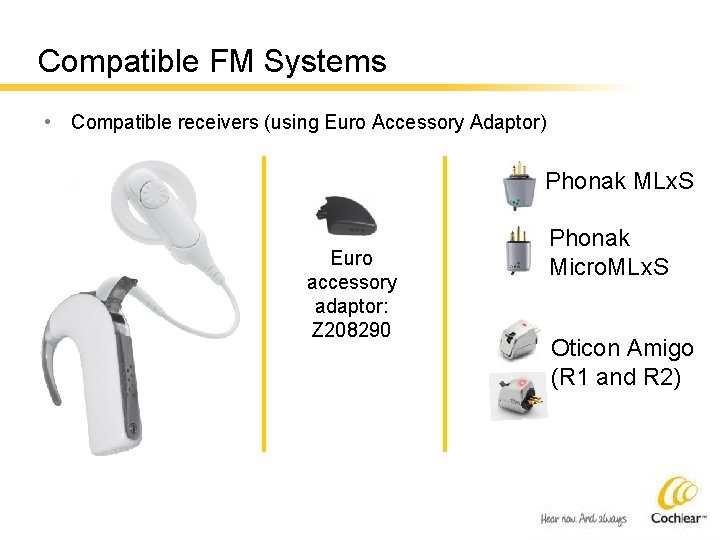 Compatible FM Systems

• Compatible receivers (using Euro Accessory Adaptor)

Euro accessory adaptor: Z208290

Phonak MLxS

Phonak MicroMLxS

Oticon Amigo (R1 and R2)

Hear now. And always

Cochlear™